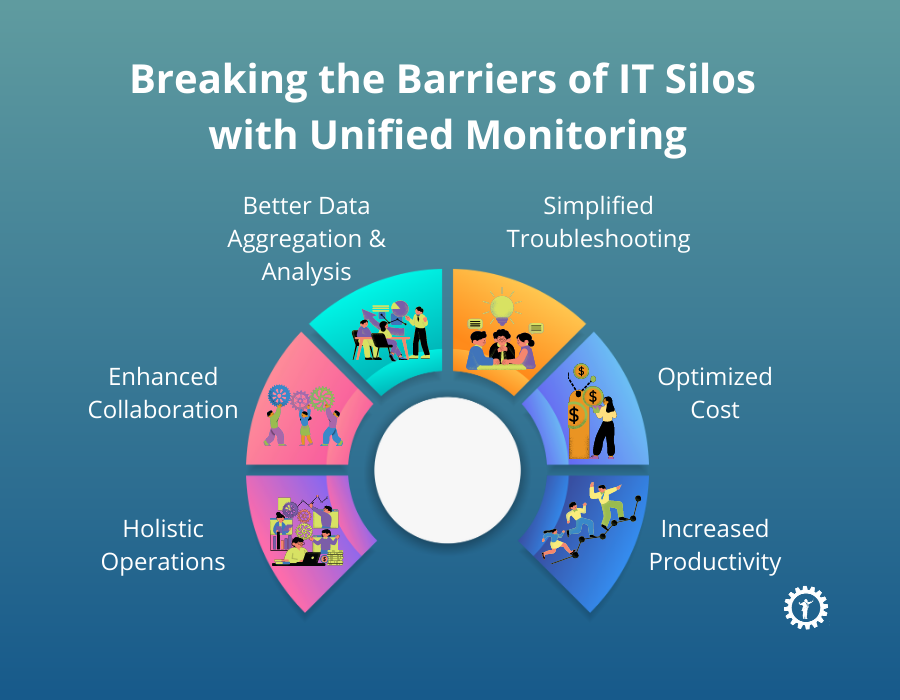 Breaking the Barriers of IT Silos with Unified Monitoring

Better Data Aggregation & Analysis

Simplified Troubleshooting

Enhanced Collaboration

Optimized Cost

Holistic Operations

Increased Productivity